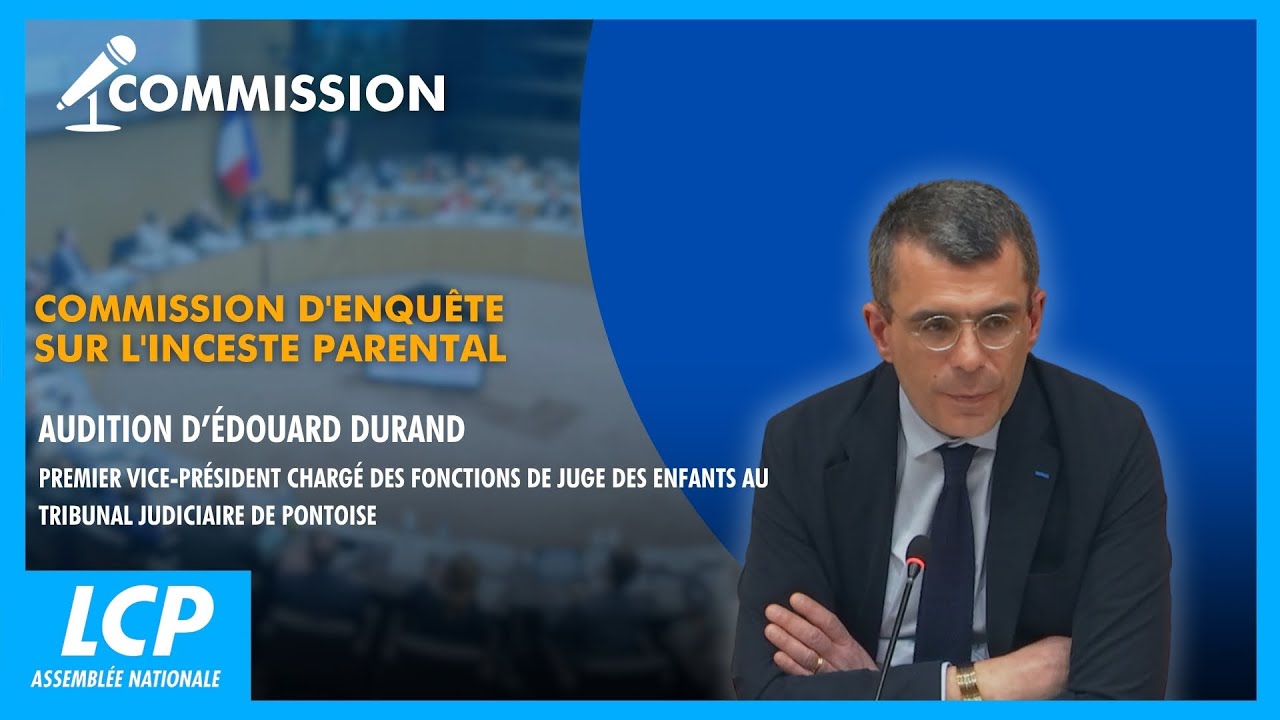 COMMISSION

COMMISSION D'ENQUÊTE SUR L'INCESTE PARENTAL

AUDITION D'ÉDOUARD DURAND

PREMIER VICE-PRÉSIDENT CHARGÉ DES FONCTIONS DE JUGE DES ENFANTS AU TRIBUNAL JUDICIAIRE DE PONTOISE

LCP
ASSEMBLÉE NATIONALE